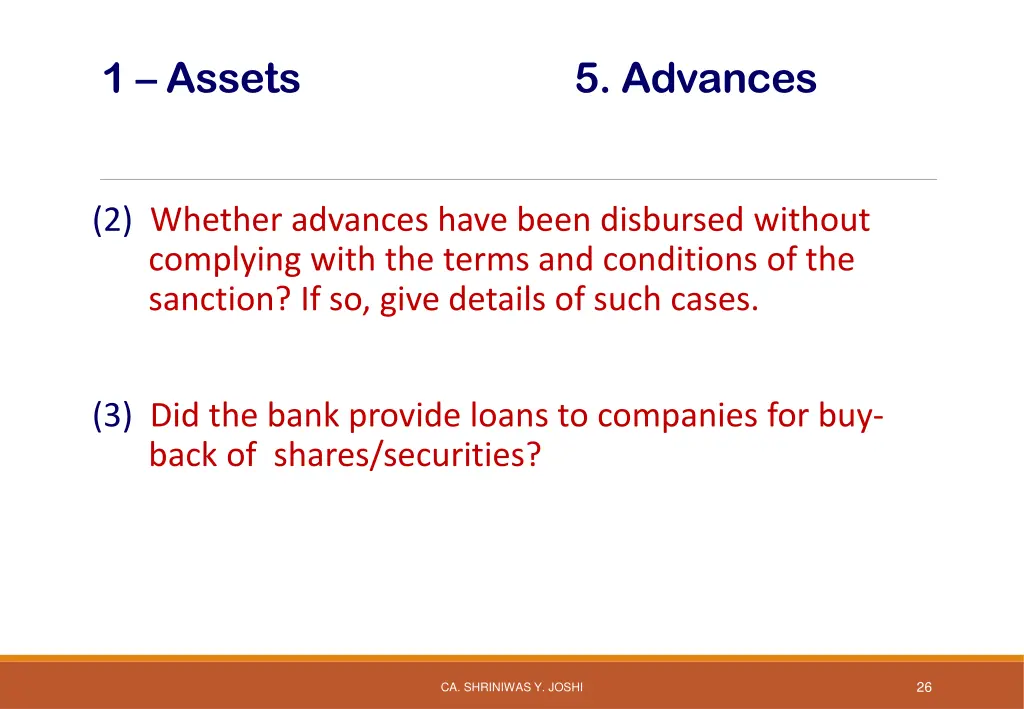 1 – Assets 5. Advances

(2) Whether advances have been disbursed without complying with the terms and conditions of the sanction? If so, give details of such cases.

(3) Did the bank provide loans to companies for buy-back of shares/securities?

CA. SHRINIWAS Y. JOSHI

26